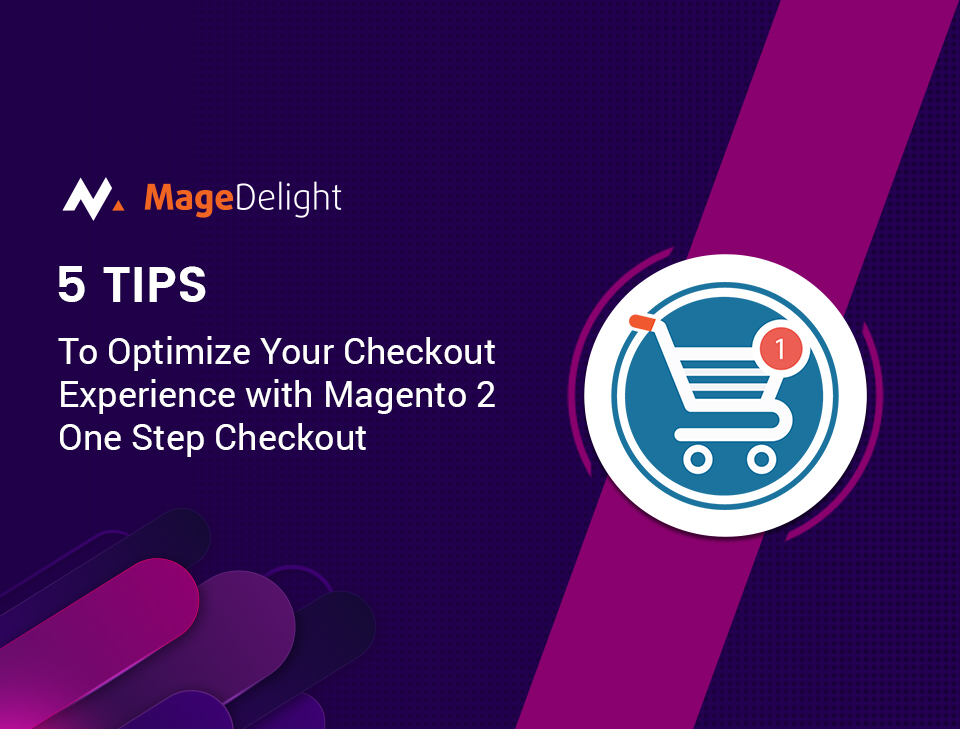 MageDelight

5 TIPS

To Optimize Your Checkout Experience with Magento 2 One Step Checkout

1